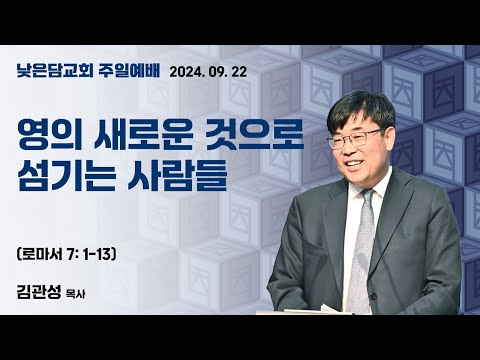 낮은담교회 주일예배 2024. 09. 22

영의 새로운 것으로 섬기는 사람들

(로마서 7: 1-13)

김관성 목사